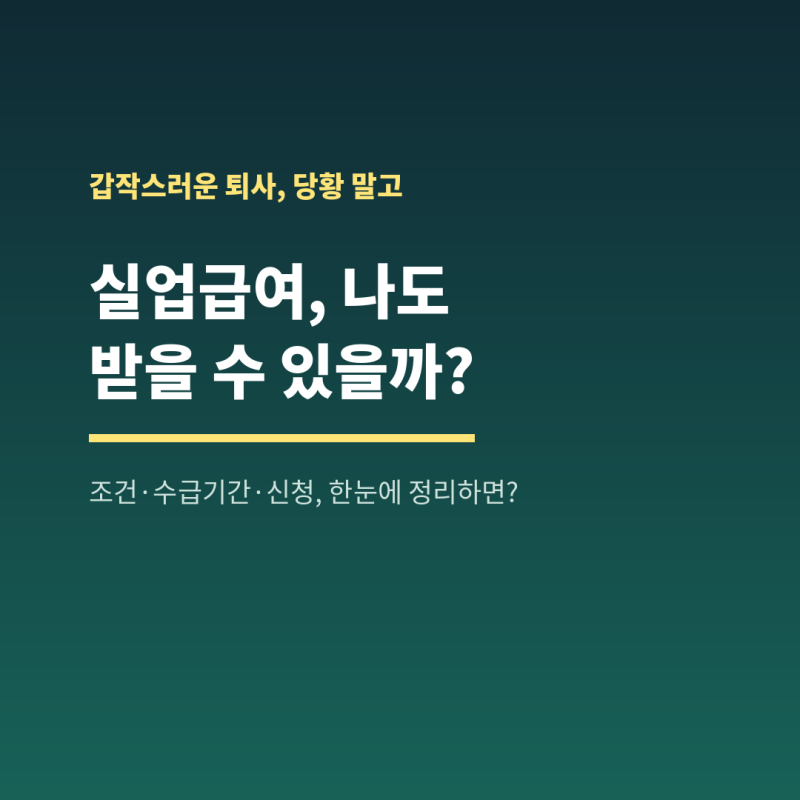 갑작스러운 퇴사, 당황 말고

실업급여, 나도 받을 수 있을까?

조건·수급기간·신청, 한눈에 정리하면?